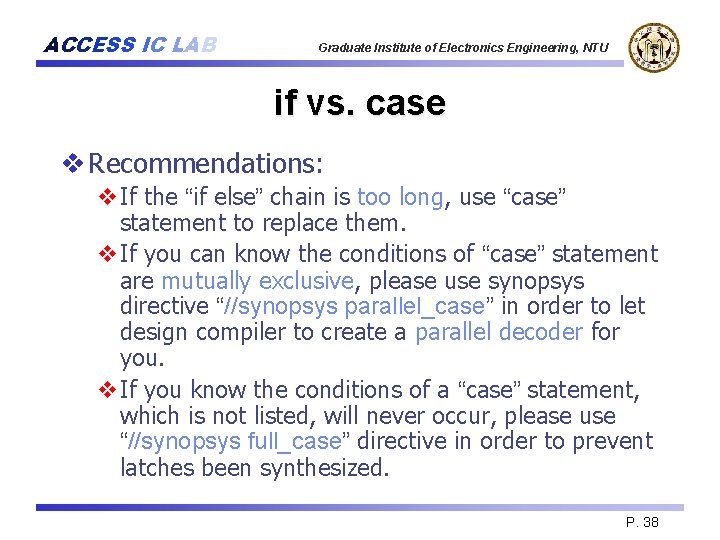 ACCESS IC LAB

Graduate Institute of Electronics Engineering, NTU

if vs. case

❖ Recommendations:

❖ If the “if else” chain is too long, use “case” statement to replace them.

❖ If you can know the conditions of “case” statement are mutually exclusive, please use synopsys directive “//synopsys parallel_case” in order to let design compiler to create a parallel decoder for you.

❖ If you know the conditions of a “case” statement, which is not listed, will never occur, please use “//synopsys full_case” directive in order to prevent latches been synthesized.

P. 38